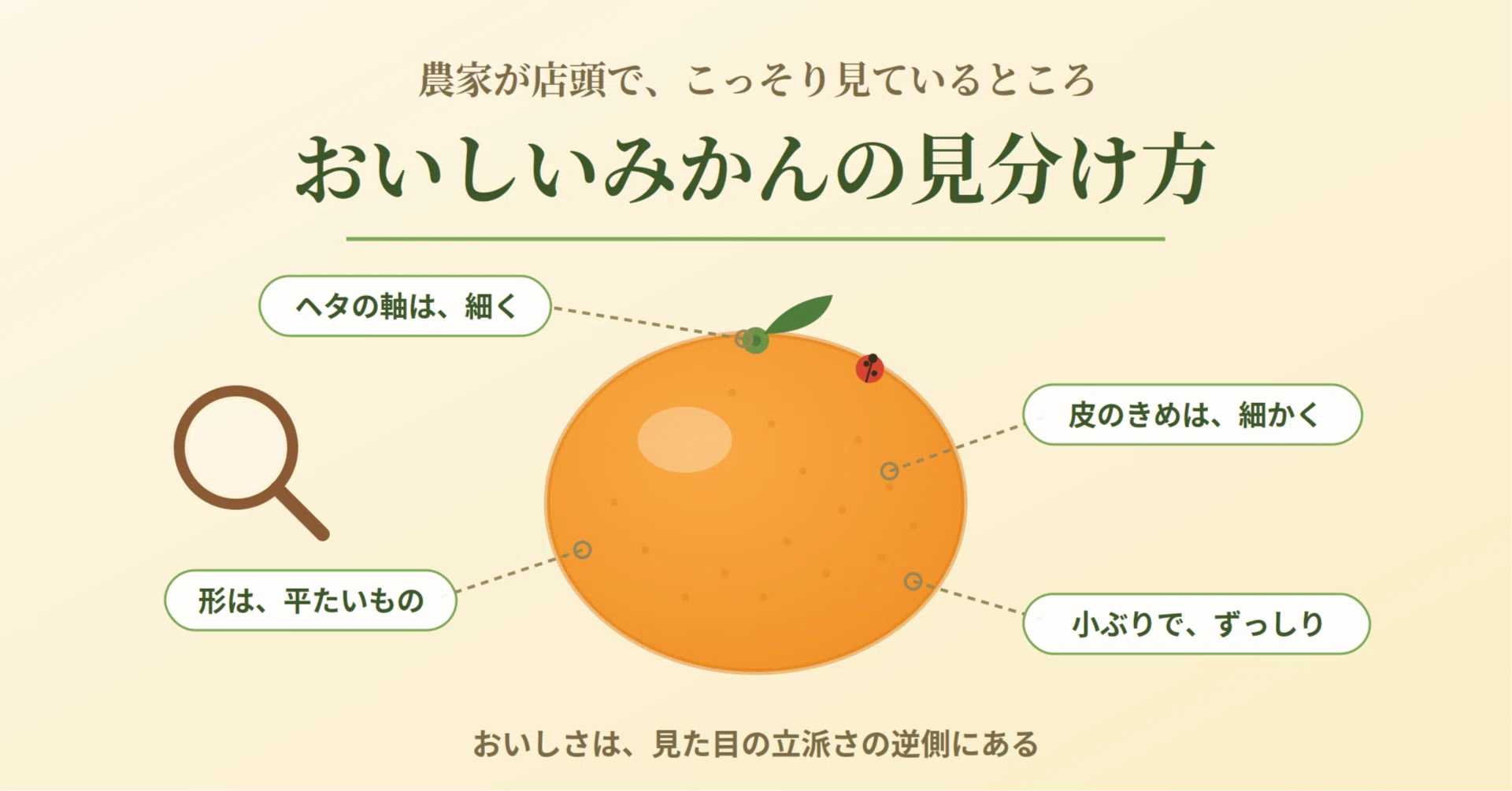 農家が店頭で、こっそり見ているところ

おいしいみかんの見分け方

ヘタの軸は、細く

皮のきめは、細かく

形は、平たいもの

小ぶりで、ずっしり

おいしさは、見た目の立派さの逆側にある